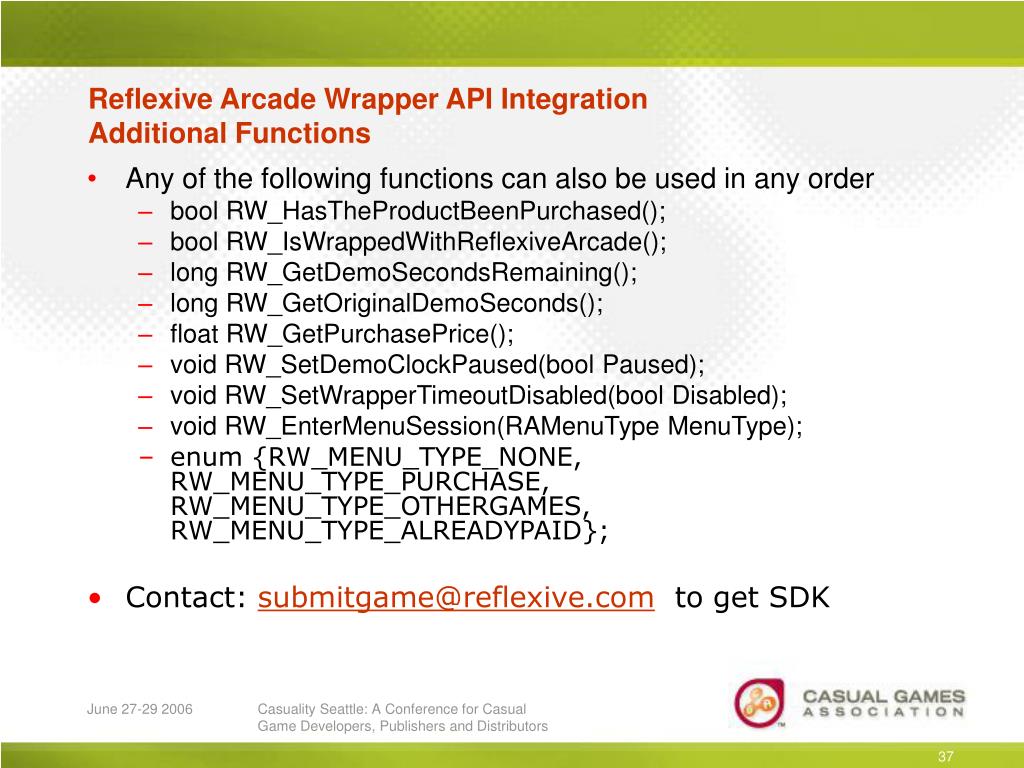 Reflexive Arcade Wrapper API Integration
Additional Functions

• Any of the following functions can also be used in any order
– bool RW_HasTheProductBeenPurchased();
– bool RW_IsWrappedWithReflexiveArcade();
– long RW_GetDemoSecondsRemaining();
– long RW_GetOriginalDemoSeconds();
– float RW_GetPurchasePrice();
– void RW_SetDemoClockPaused(bool Paused);
– void RW_SetWrapperTimeoutDisabled(bool Disabled);
– void RW_EnterMenuSession(RAMenuType MenuType);
– enum {RW_MENU_TYPE_NONE, RW_MENU_TYPE_PURCHASE, RW_MENU_TYPE_OTHERGAMES, RW_MENU_TYPE_ALREADYPAID};

• Contact: submitgame@reflexive.com to get SDK

June 27-29 2006

Casuality Seattle: A Conference for Casual Game Developers, Publishers and Distributors

CASUAL GAMES ASSOCIATION

37